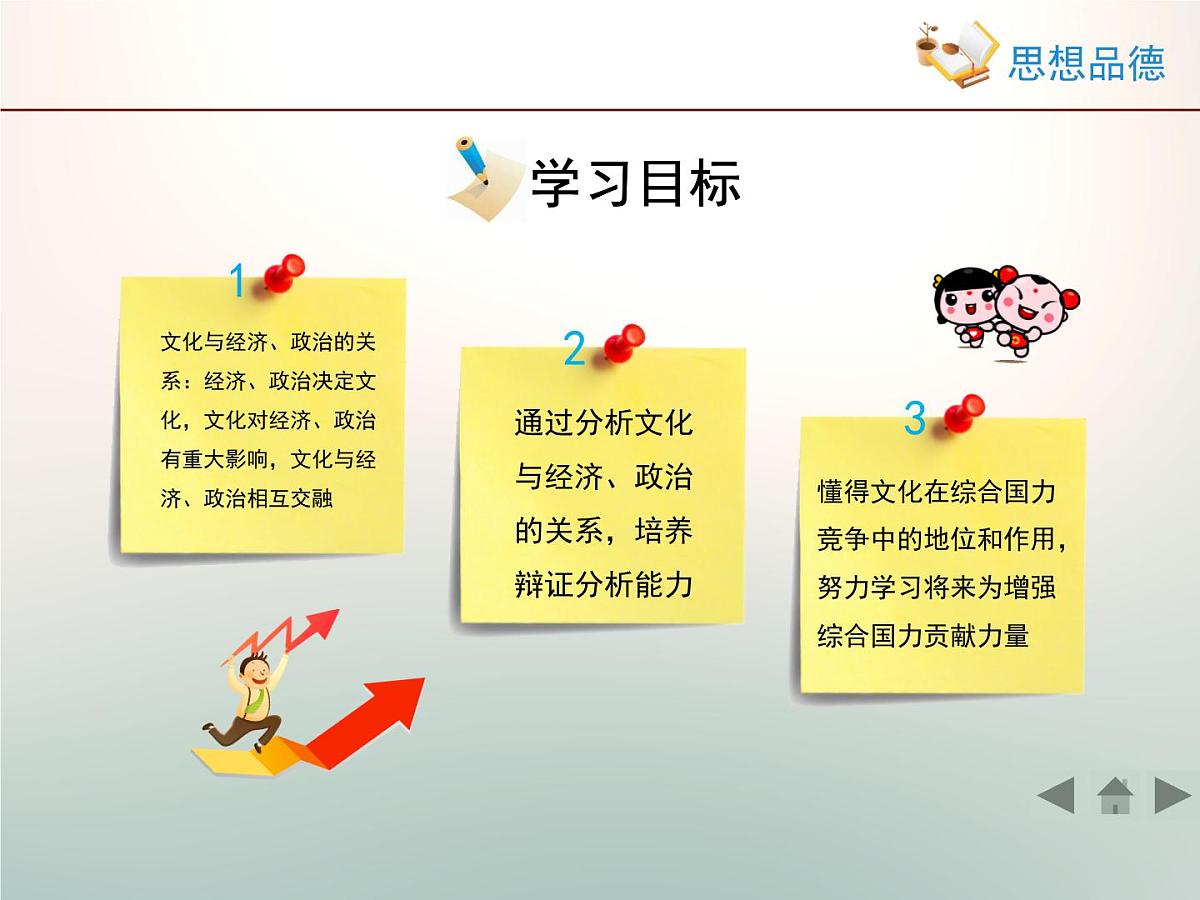 思想品德

学习目标

1

文化与经济、政治的关系：经济、政治决定文化，文化对经济、政治有重大影响，文化与经济、政治相互交融

2

通过分析文化与经济、政治的关系，培养辩证分析能力

3

懂得文化在综合国力竞争中的地位和作用，努力学习将来为增强综合国力贡献力量